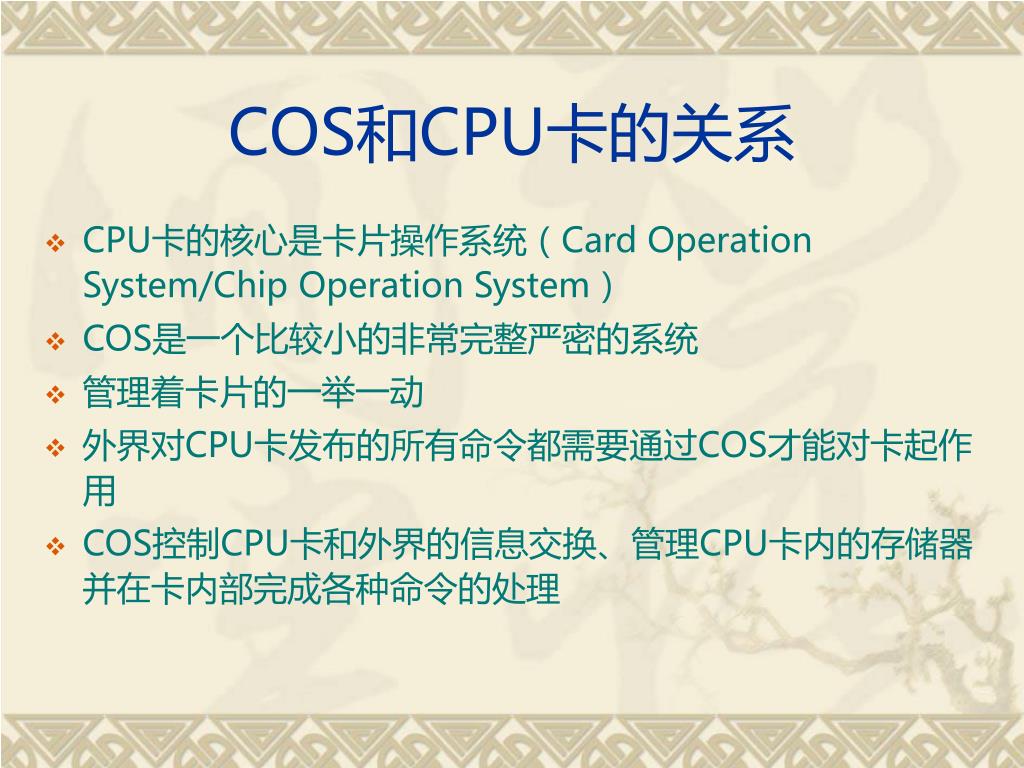 COS和CPU卡的关系

❖ CPU卡的核心是卡片操作系统（Card Operation System/Chip Operation System）

❖ COS是一个比较小的非常完整严密的系统

❖ 管理着卡片的一举一动

❖ 外界对CPU卡发布的所有命令都需要通过COS才能对卡起作用

❖ COS控制CPU卡和外界的信息交换、管理CPU卡内的存储器并在卡内部完成各种命令的处理